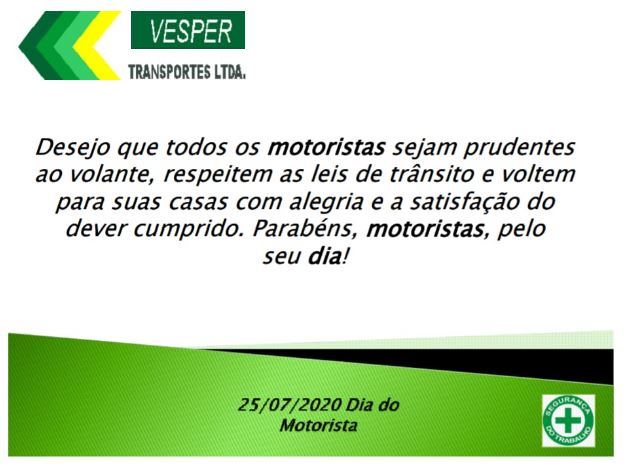 VESPER
TRANSPORTES LTDA.

Desejo que todos os motoristas sejam prudentes ao volante, respeitem as leis de trânsito e voltem para suas casas com alegria e a satisfação do dever cumprido. Parabéns, motoristas, pelo seu dia!

25/07/2020 Dia do Motorista

SEGURANÇA DO TRABALHO